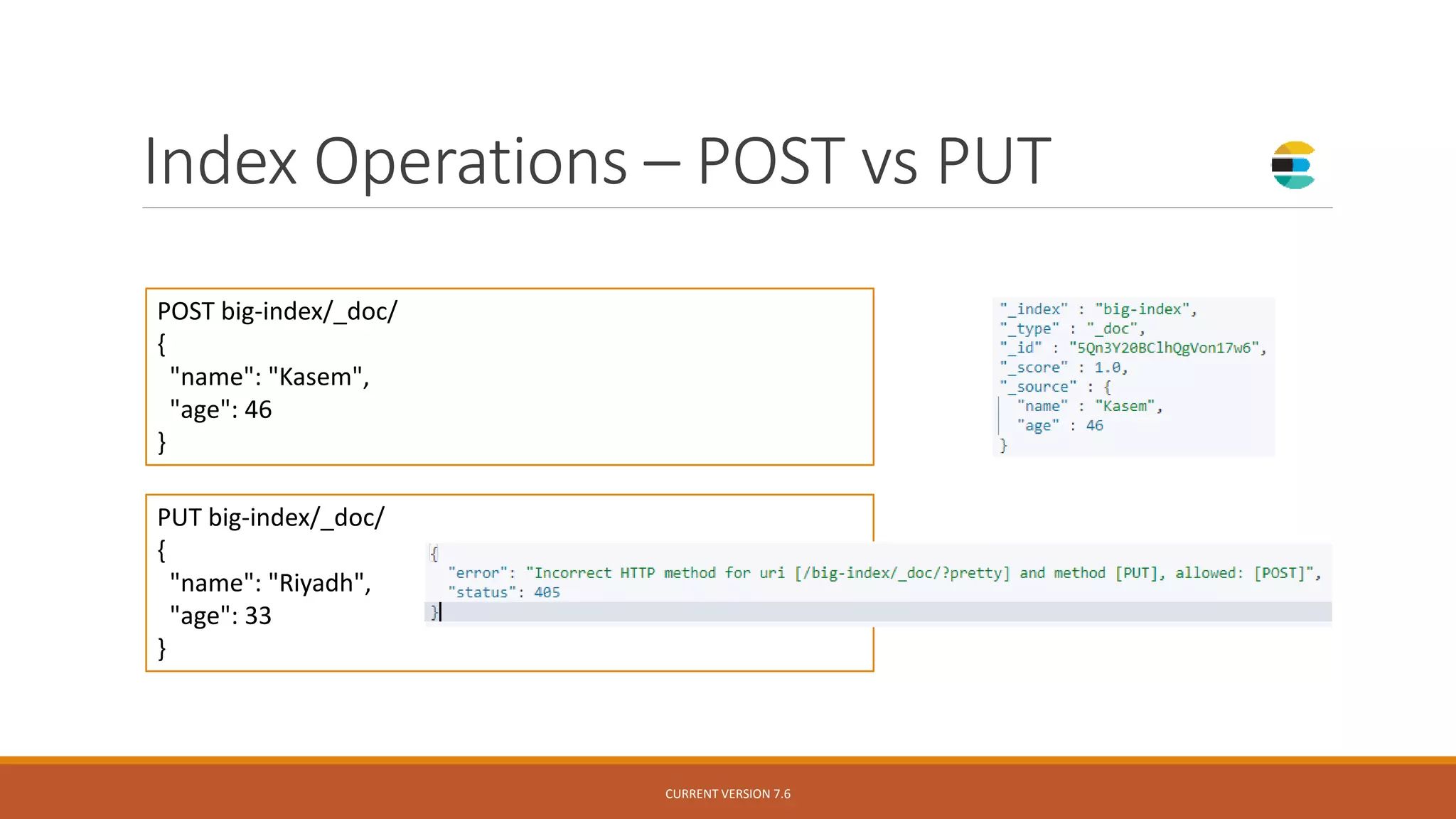 Index Operations – POST vs PUT

POST big-index/_doc/
{
"name": "Kasem",
"age": 46
}

"_index" : "big-index",
"_type" : "_doc",
"_id" : "5Qn3Y20BClhQgVon17w6",
"_score" : 1.0,
"_source" : {
"name" : "Kasem",
"age" : 46
}

PUT big-index/_doc/
{
"name": "Riyadh",
"age": 33
}

{
"error": "Incorrect HTTP method for uri [/big-index/_doc/?pretty] and method [PUT], allowed: [POST]",
"status": 405
}

CURRENT VERSION 7.6